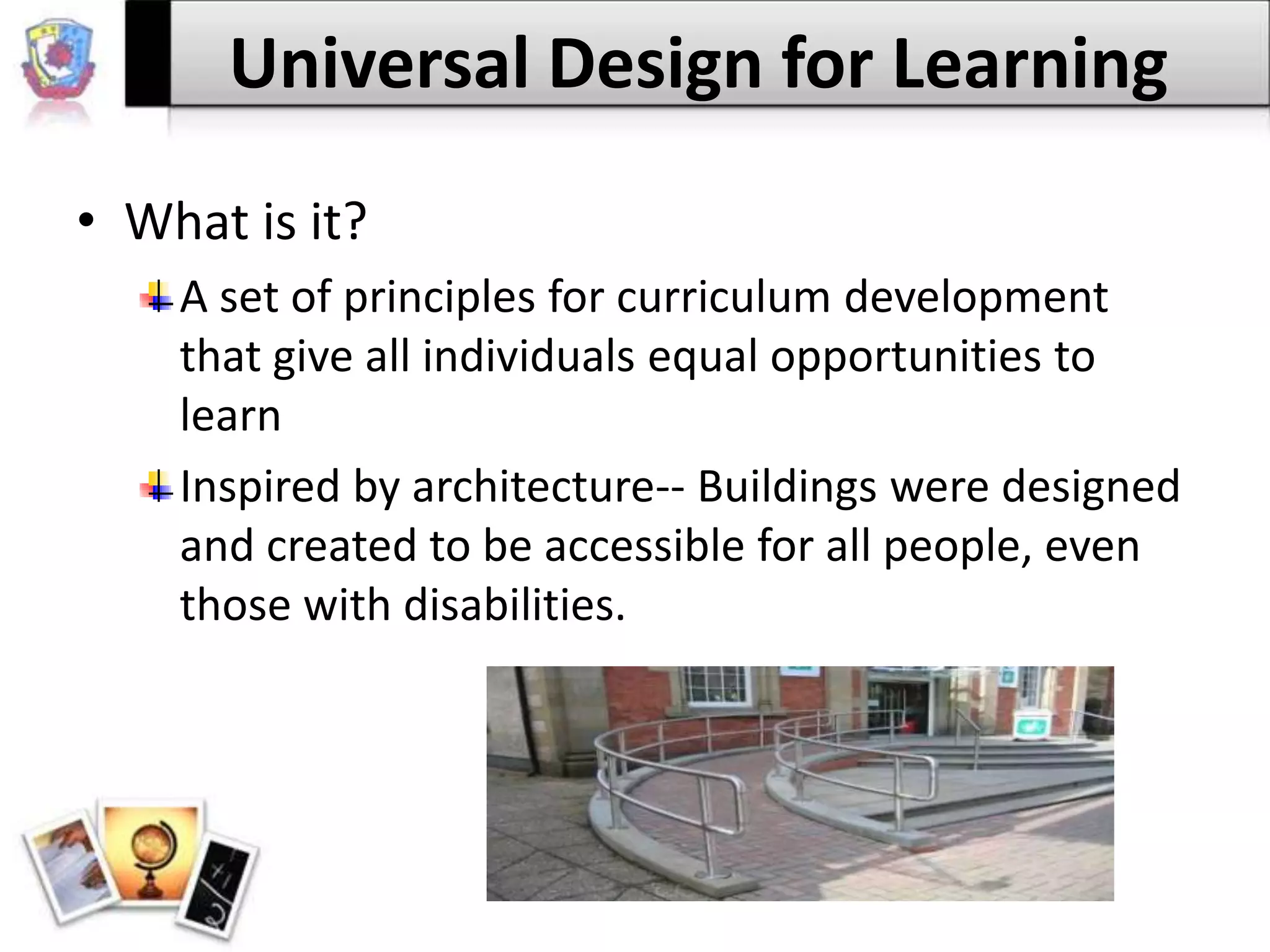 Universal Design for Learning

• What is it?

A set of principles for curriculum development that give all individuals equal opportunities to learn

Inspired by architecture-- Buildings were designed and created to be accessible for all people, even those with disabilities.